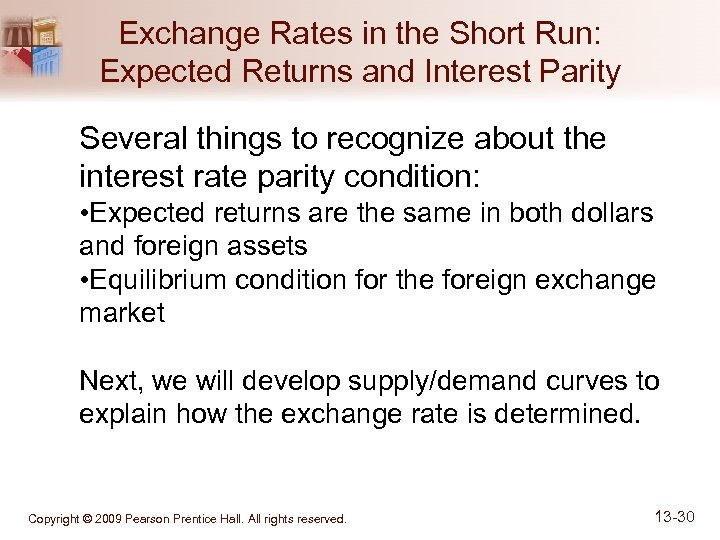 Exchange Rates in the Short Run: Expected Returns and Interest Parity

Several things to recognize about the interest rate parity condition:

•Expected returns are the same in both dollars and foreign assets

•Equilibrium condition for the foreign exchange market

Next, we will develop supply/demand curves to explain how the exchange rate is determined.

Copyright © 2009 Pearson Prentice Hall. All rights reserved.

13-30